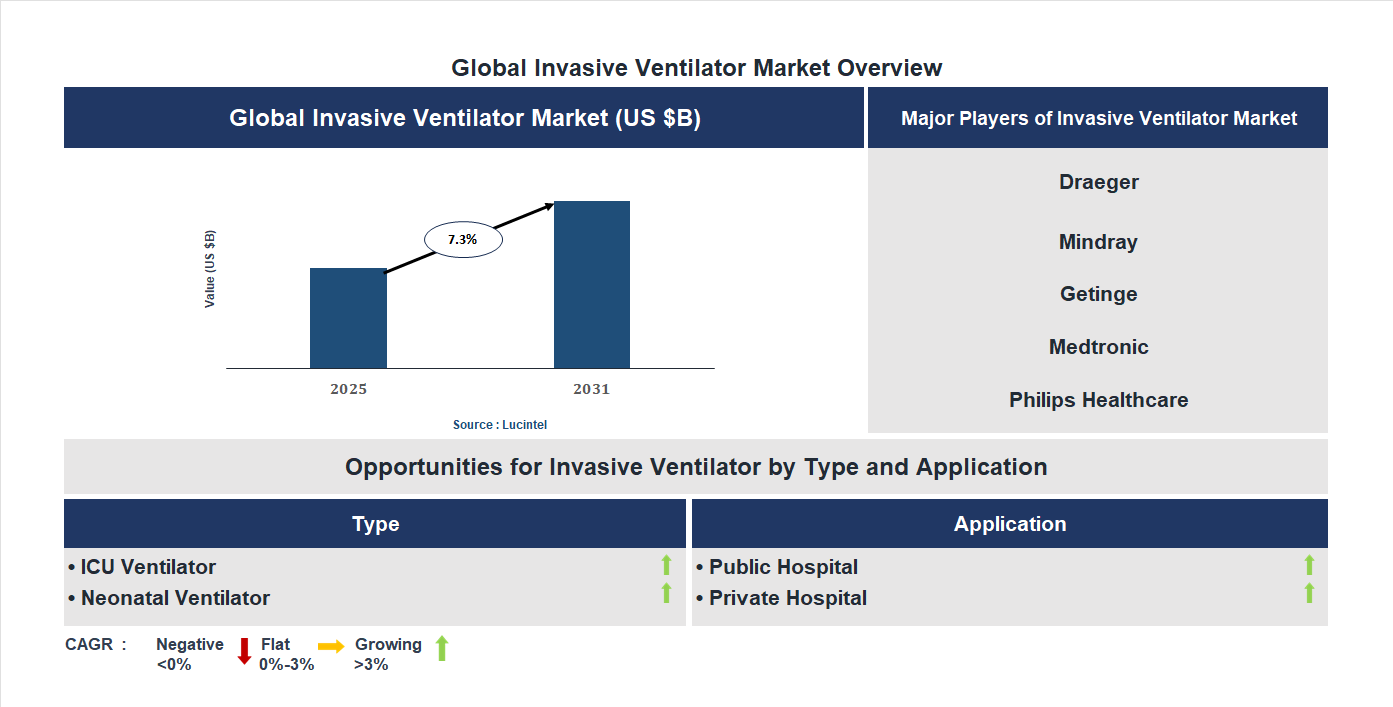 Global Invasive Ventilator Market Overview

Global Invasive Ventilator Market (US $B)

Value (US $B)

7.3%

2025

2031

Source : Lucintel

Major Players of Invasive Ventilator Market

Draeger

Mindray

Getinge

Medtronic

Philips Healthcare

Opportunities for Invasive Ventilator by Type and Application

Type

• ICU Ventilator
• Neonatal Ventilator

Application

• Public Hospital
• Private Hospital

CAGR : Negative <0% Flat 0%-3% Growing >3%